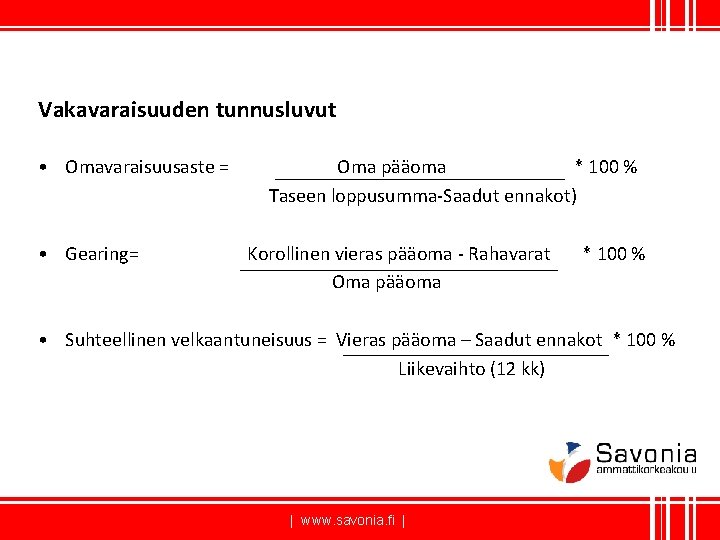 Vakavaraisuuden tunnusluvut

• Omavaraisuusaste = $\frac{\text{Oma pääoma}}{\text{Taseen loppusumma-Saadut ennakot)}}$ * 100 %

• Gearing= $\frac{\text{Korollinen vieras pääoma - Rahavarat}}{\text{Oma pääoma}}$ * 100 %

• Suhteellinen velkaantuneisuus = $\frac{\text{Vieras pääoma – Saadut ennakot}}{\text{Liikevaihto (12 kk)}}$ * 100 %

Savonia ammattikorkeakoulu

| www.savonia.fi |